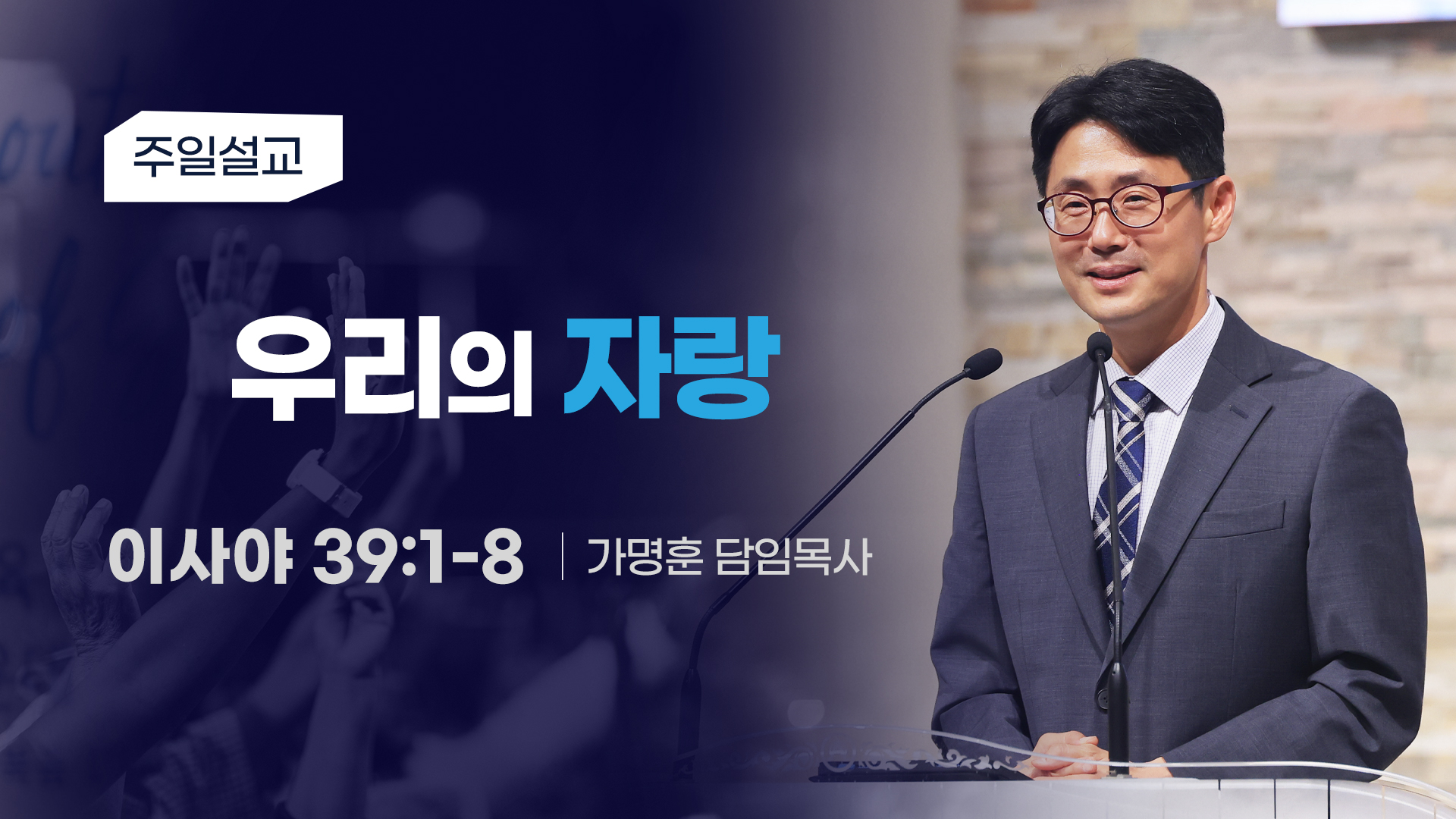 주일설교

우리의 자랑

이사야 39:1-8 | 가명훈 담임목사